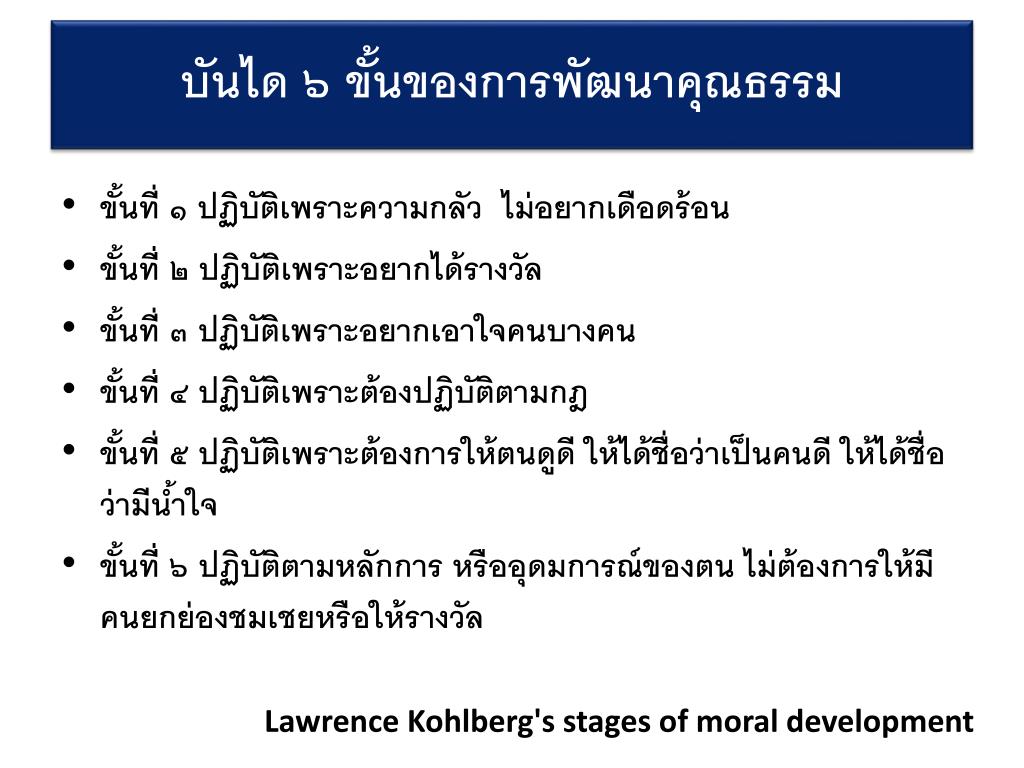 บันได ๖ ขั้นของการพัฒนาคุณธรรม

• ขั้นที่ ๑ ปฏิบัติเพราะความกลัว ไม่อยากเดือดร้อน
• ขั้นที่ ๒ ปฏิบัติเพราะอยากได้รางวัล
• ขั้นที่ ๓ ปฏิบัติเพราะอยากเอาใจคนบางคน
• ขั้นที่ ๔ ปฏิบัติเพราะต้องปฏิบัติตามกฎ
• ขั้นที่ ๕ ปฏิบัติเพราะต้องการให้ตนดูดี ให้ได้ชื่อว่าเป็นคนดี ให้ได้ชื่อว่ามีน้ำใจ
• ขั้นที่ ๖ ปฏิบัติตามหลักการ หรืออุดมการณ์ของตน ไม่ต้องการให้มีคนยกย่องชมเชยหรือให้รางวัล

Lawrence Kohlberg's stages of moral development